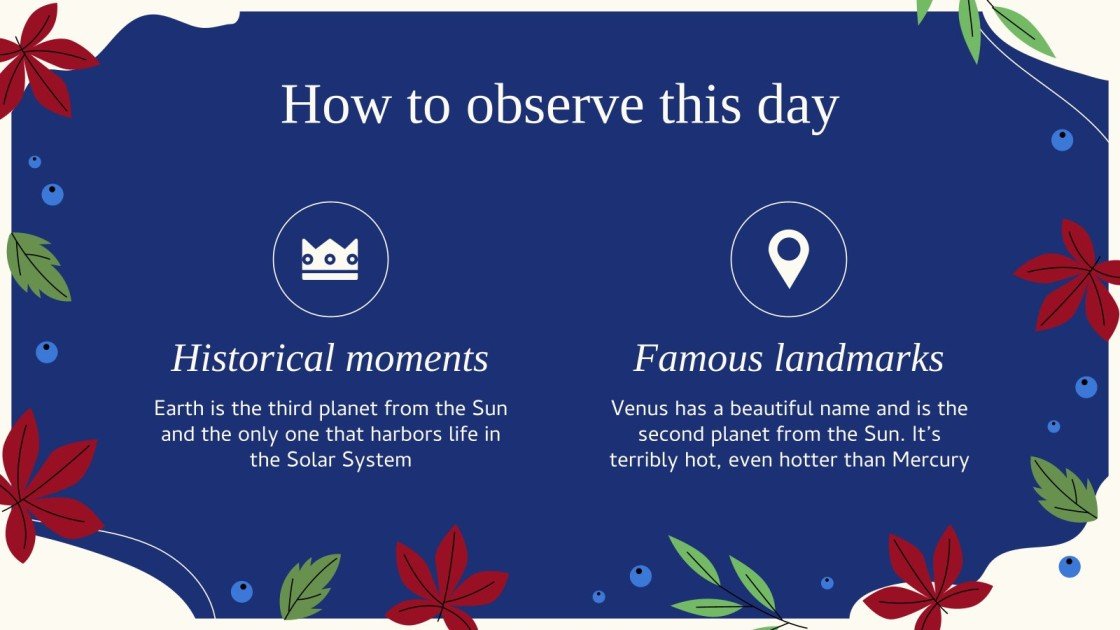 How to observe this day

Historical moments

Earth is the third planet from the Sun and the only one that harbors life in the Solar System

Famous landmarks

Venus has a beautiful name and is the second planet from the Sun. It's terribly hot, even hotter than Mercury